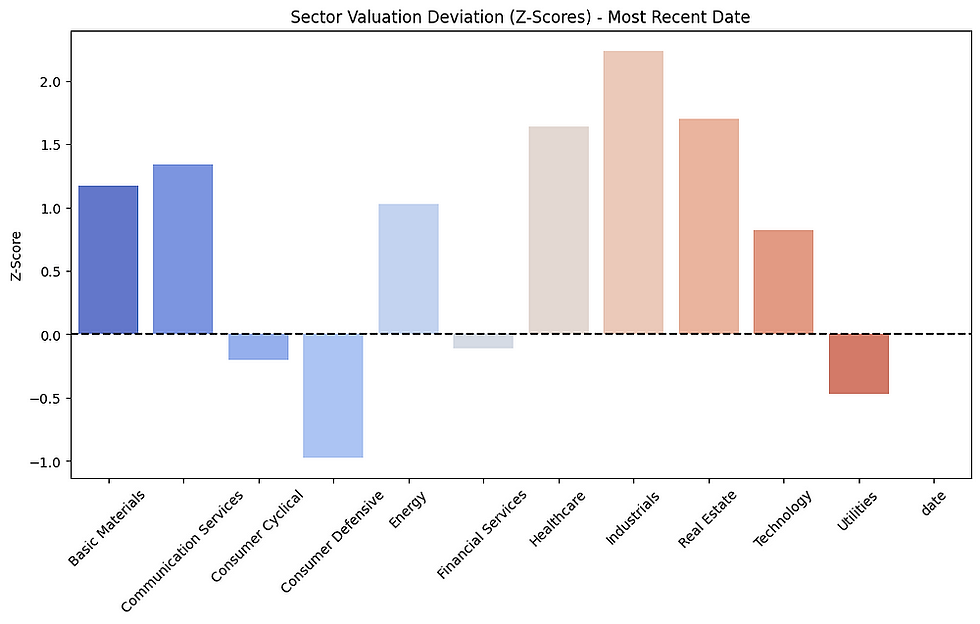 Sector Valuation Deviation (Z-Scores) - Most Recent Date

Z-Score

2.0
1.5
1.0
0.5
0.0
−0.5
−1.0

Basic Materials
Communication Services
Consumer Cyclical
Consumer Defensive
Energy
Financial Services
Healthcare
Industrials
Real Estate
Technology
Utilities
date